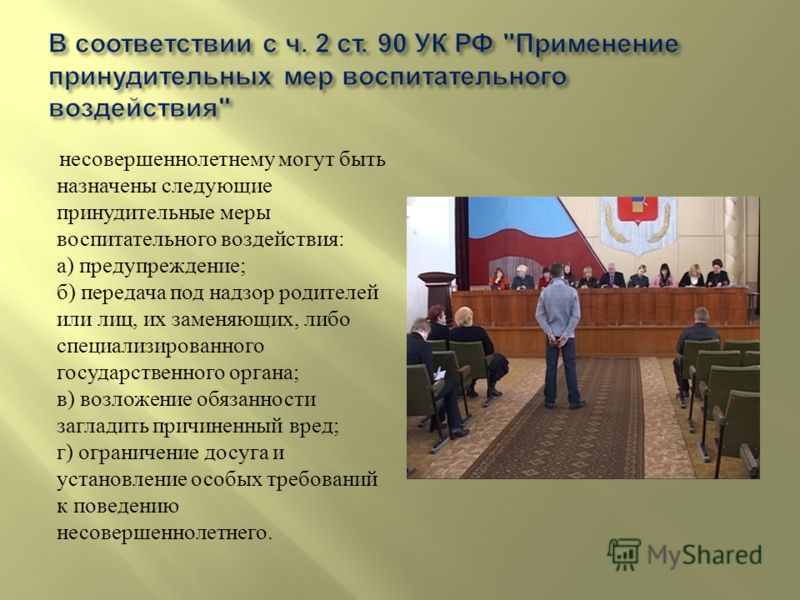 В соответствии с ч. 2 ст. 90 УК РФ "Применение принудительных мер воспитательного воздействия"

несовершеннолетнему могут быть назначены следующие принудительные меры воспитательного воздействия:
а) предупреждение;
б) передача под надзор родителей или лиц, их заменяющих, либо специализированного государственного органа;
в) возложение обязанности загладить причиненный вред;
г) ограничение досуга и установление особых требований к поведению несовершеннолетнего.

MyShared